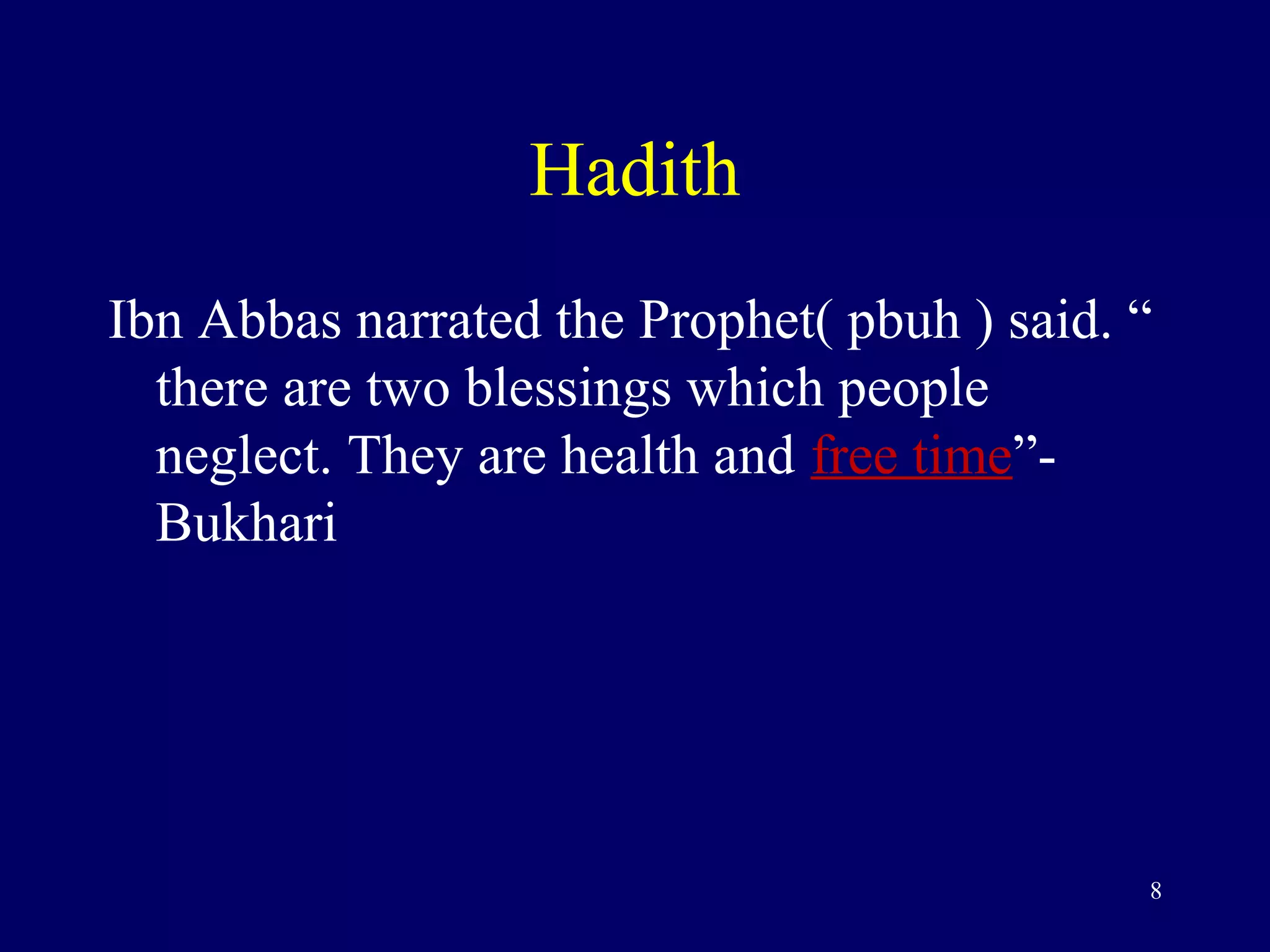 Hadith

Ibn Abbas narrated the Prophet( pbuh ) said. “ there are two blessings which people neglect. They are health and free time”- Bukhari

8